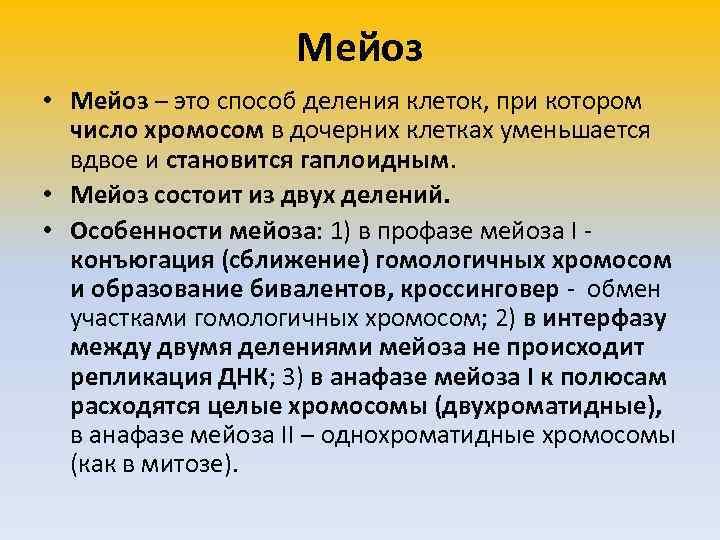 Мейоз

• Мейоз – это способ деления клеток, при котором число хромосом в дочерних клетках уменьшается вдвое и становится гаплоидным.

• Мейоз состоит из двух делений.

• Особенности мейоза: 1) в профазе мейоза I - конъюгация (сближение) гомологичных хромосом и образование бивалентов, кроссинговер - обмен участками гомологичных хромосом; 2) в интерфазу между двумя делениями мейоза не происходит репликация ДНК; 3) в анафазе мейоза I к полюсам расходятся целые хромосомы (двухроматидные), в анафазе мейоза II – однохроматидные хромосомы (как в митозе).